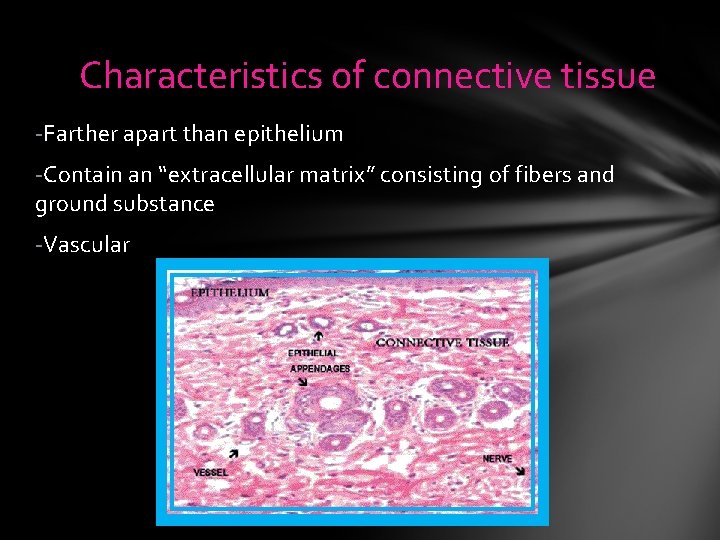 Characteristics of connective tissue

-Farther apart than epithelium

-Contain an “extracellular matrix” consisting of fibers and ground substance

-Vascular

EPITHELIUM

EPITHELIAL APPENDAGES

CONNECTIVE TISSUE

VESSEL

NERVE